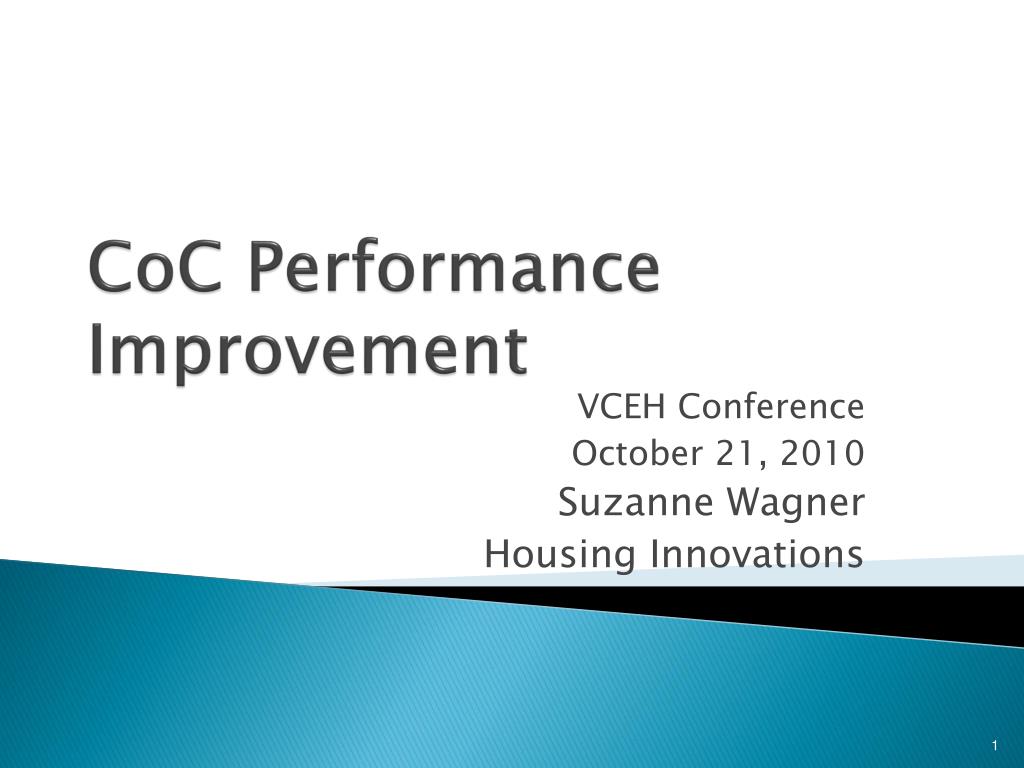 CoC Performance Improvement

VCEH Conference
October 21, 2010
Suzanne Wagner
Housing Innovations

1